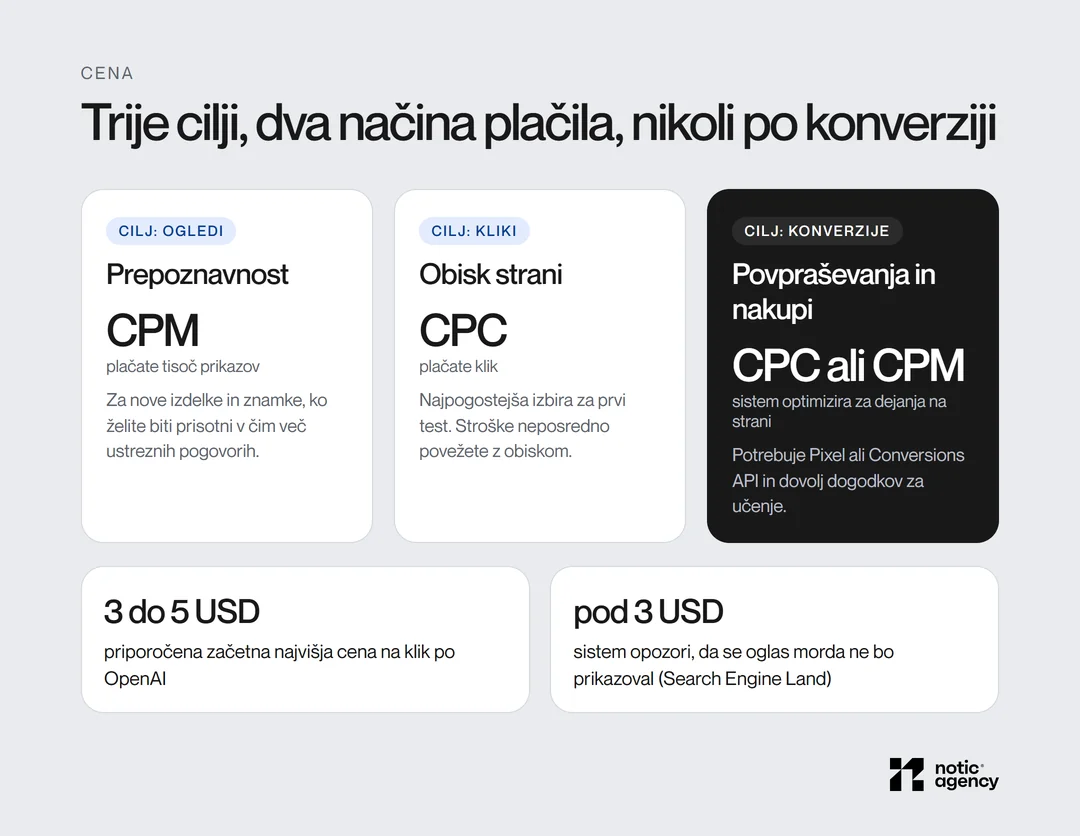 CENA

Trije cilji, dva načina plačila, nikoli po konverziji

CILJ: OGLEDI

Prepoznavnost

CPM

plačate tisoč prikazov

Za nove izdelke in znamke, ko želite biti prisotni v čim več ustreznih pogovorih.

CILJ: KLIKI

Obisk strani

CPC

plačate klik

Najpogostejša izbira za prvi test. Stroške neposredno povežete z obiskom.

CILJ: KONVERZIJE

Povpraševanja in nakupi

CPC ali CPM

sistem optimizira za dejanja na strani

Potrebuje Pixel ali Conversions API in dovolj dogodkov za učenje.

3 do 5 USD

priporočena začetna najvišja cena na klik po OpenAI

pod 3 USD

sistem opozori, da se oglas morda ne bo prikazoval (Search Engine Land)

notic agency